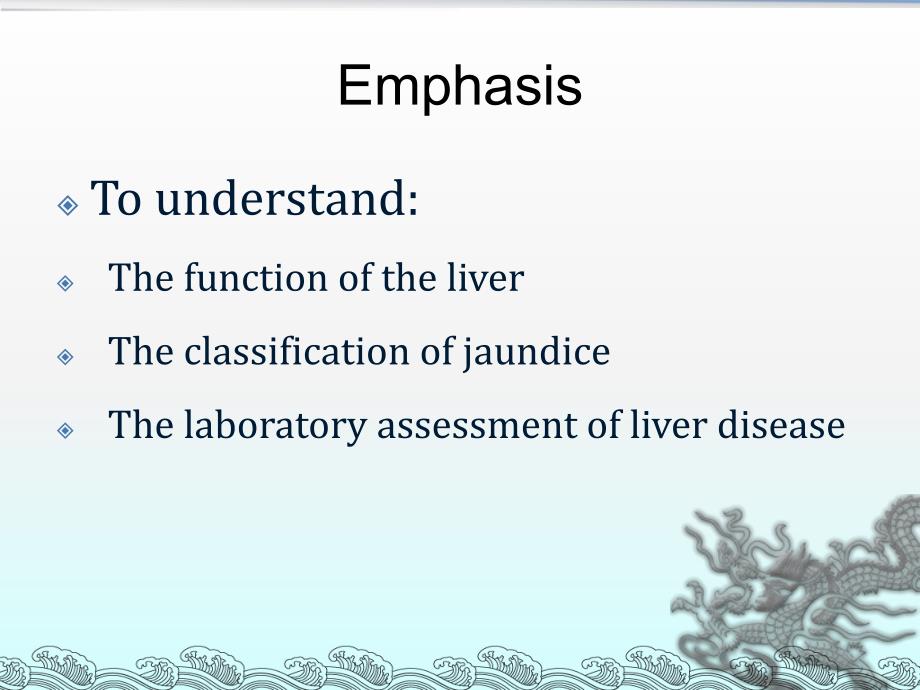 Emphasis

To understand:

The function of the liver

The classification of jaundice

The laboratory assessment of liver disease